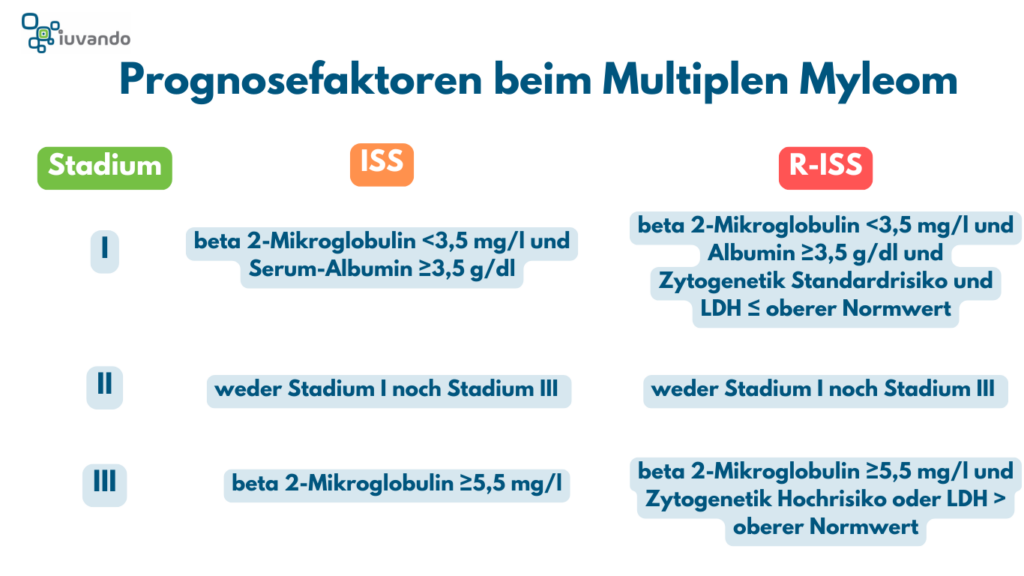 iuvando

Prognosefaktoren beim Multiplen Myleom

| Stadium | ISS | R-ISS |
|---|---|---|
| I | beta 2-Mikroglobulin <3,5 mg/l und Serum-Albumin ≥3,5 g/dl | beta 2-Mikroglobulin <3,5 mg/l und Albumin ≥3,5 g/dl und Zytogenetik Standardrisiko und LDH ≤ oberer Normwert |
| II | weder Stadium I noch Stadium III | weder Stadium I noch Stadium III |
| III | beta 2-Mikroglobulin ≥5,5 mg/l | beta 2-Mikroglobulin ≥5,5 mg/l und Zytogenetik Hochrisiko oder LDH > oberer Normwert |